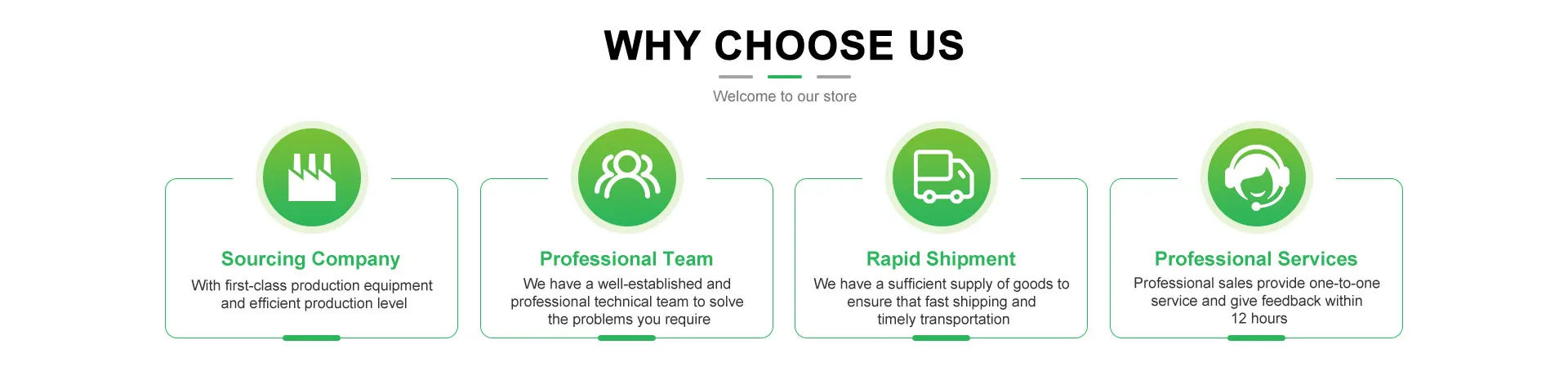 WHY CHOOSE US

Welcome to our store

Sourcing Company

With first-class production equipment and efficient production level

Professional Team

We have a well-established and professional technical team to solve the problems you require

Rapid Shipment

We have a sufficient supply of goods to ensure that fast shipping and timely transportation

Professional Services

Professional sales provide one-to-one service and give feedback within 12 hours